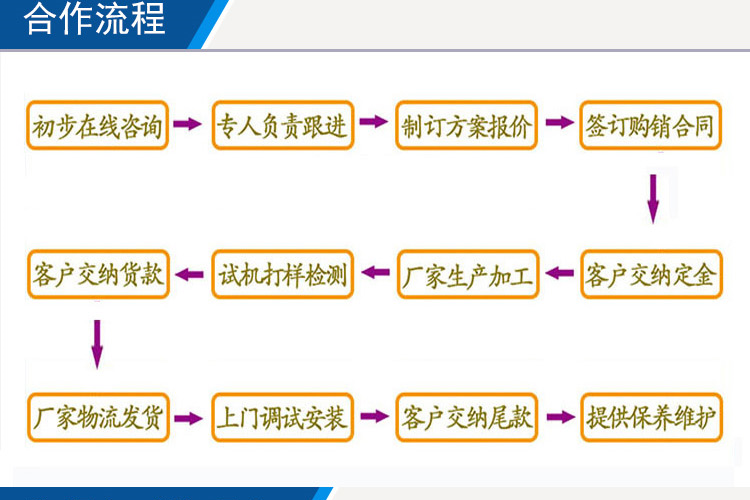 合作流程

初步在线咨询
专人负责跟进
制订方案报价
签订购销合同

客户交纳定金
厂家生产加工
试机打样检测
客户交纳货款

厂家物流发货
上门调试安装
客户交纳尾款
提供保养维护